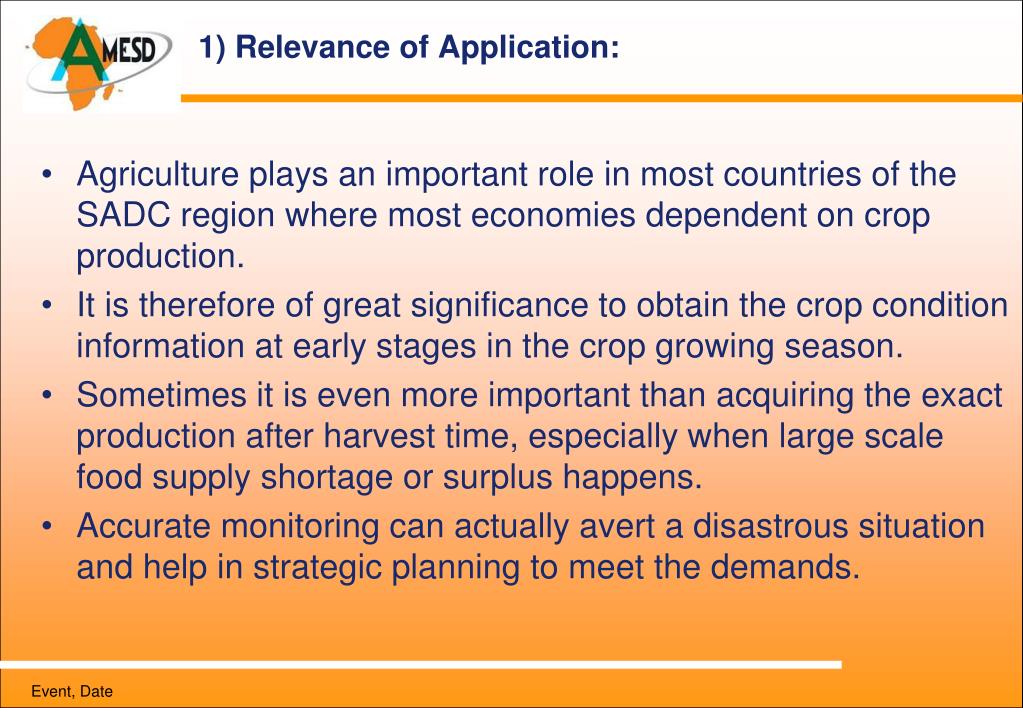 AMESD

1) Relevance of Application:

• Agriculture plays an important role in most countries of the SADC region where most economies dependent on crop production.
• It is therefore of great significance to obtain the crop condition information at early stages in the crop growing season.
• Sometimes it is even more important than acquiring the exact production after harvest time, especially when large scale food supply shortage or surplus happens.
• Accurate monitoring can actually avert a disastrous situation and help in strategic planning to meet the demands.

Event, Date